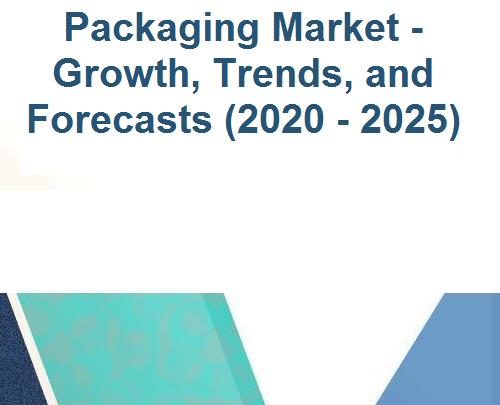 Packaging Market - Growth, Trends, and Forecasts (2020 - 2025)